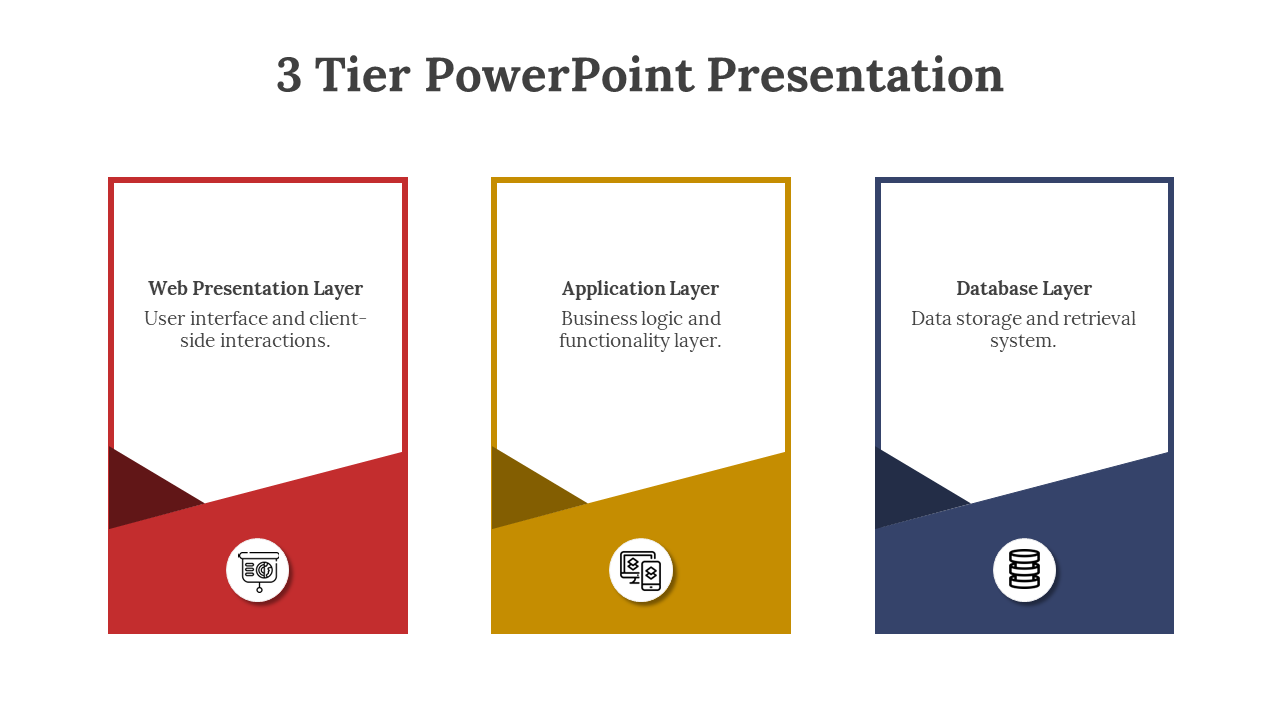 3 Tier PowerPoint Presentation

Web Presentation Layer
User interface and client-side interactions.

Application Layer
Business logic and functionality layer.

Database Layer
Data storage and retrieval system.